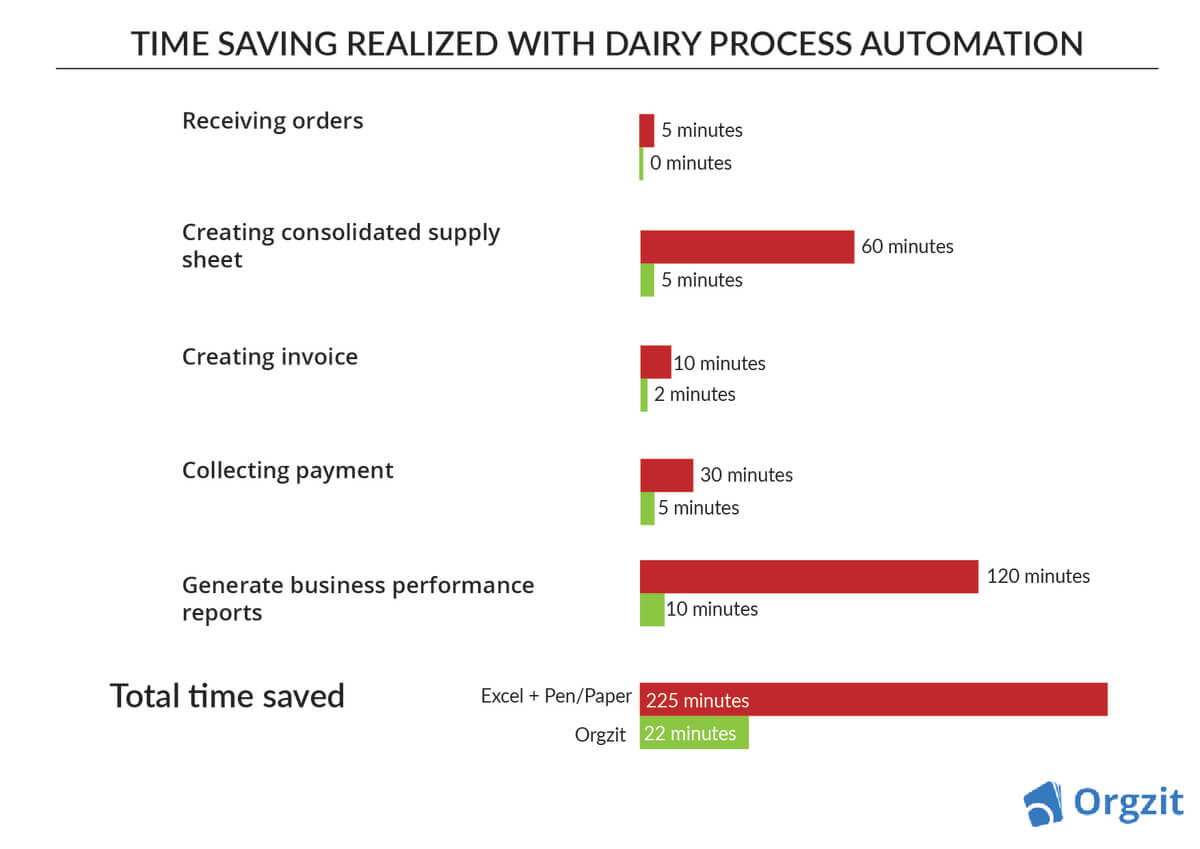 TIME SAVING REALIZED WITH DAIRY PROCESS AUTOMATION

Receiving orders
5 minutes
0 minutes

Creating consolidated supply sheet
60 minutes
5 minutes

Creating invoice
10 minutes
2 minutes

Collecting payment
30 minutes
5 minutes

Generate business performance reports
120 minutes
10 minutes

Total time saved
Excel + Pen/Paper 225 minutes
Orgzit 22 minutes

Orgzit